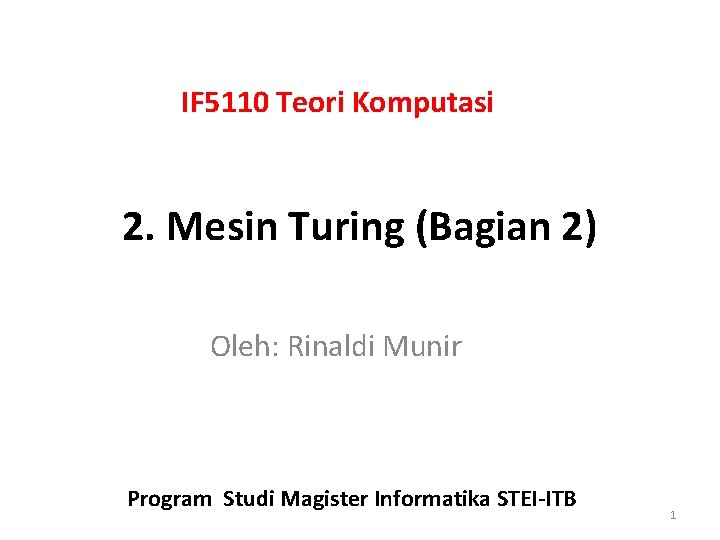 IF5110 Teori Komputasi

2. Mesin Turing (Bagian 2)

Oleh: Rinaldi Munir

Program Studi Magister Informatika STEI-ITB

1